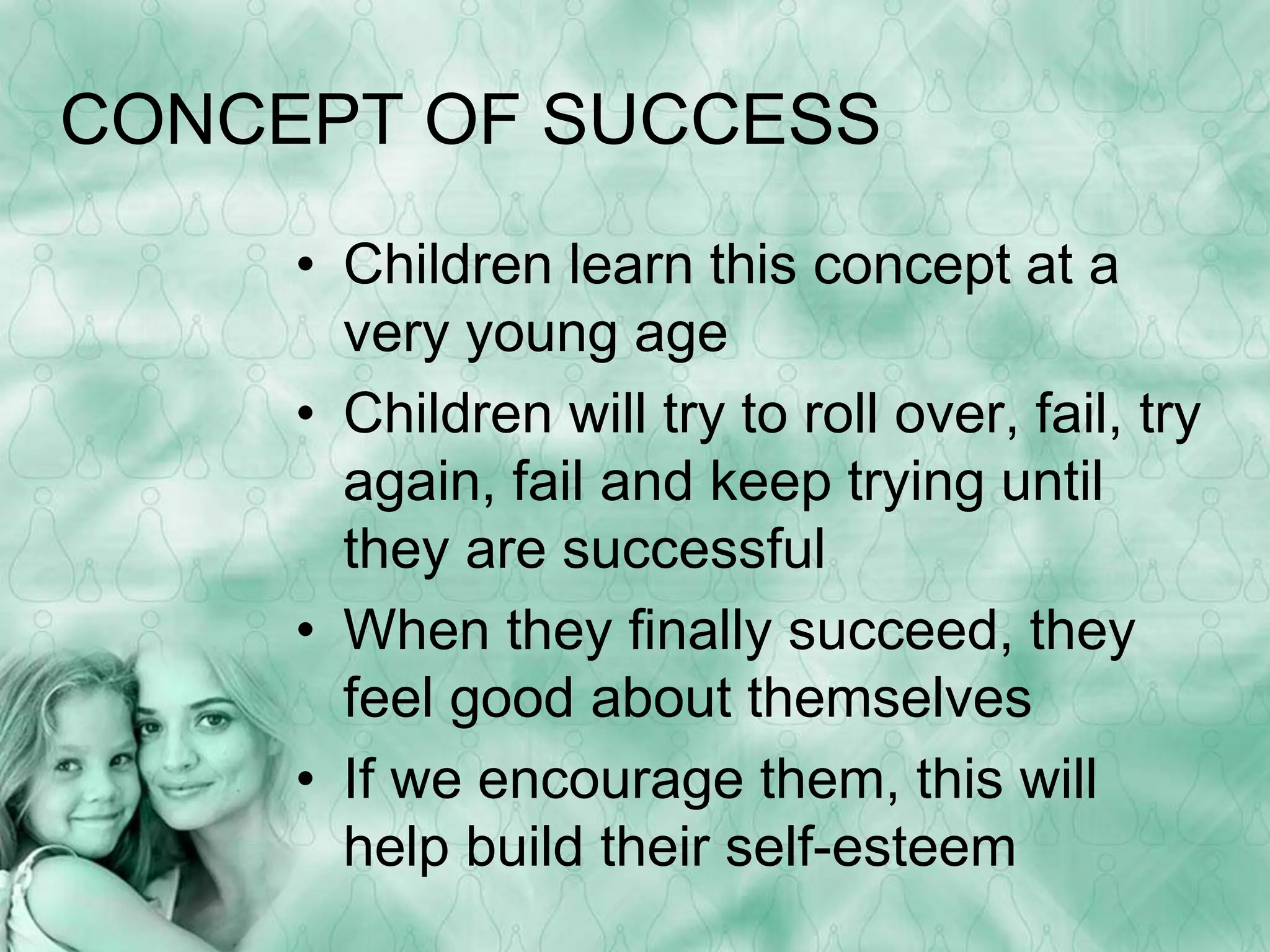 CONCEPT OF SUCCESS

• Children learn this concept at a very young age
• Children will try to roll over, fail, try again, fail and keep trying until they are successful
• When they finally succeed, they feel good about themselves
• If we encourage them, this will help build their self-esteem